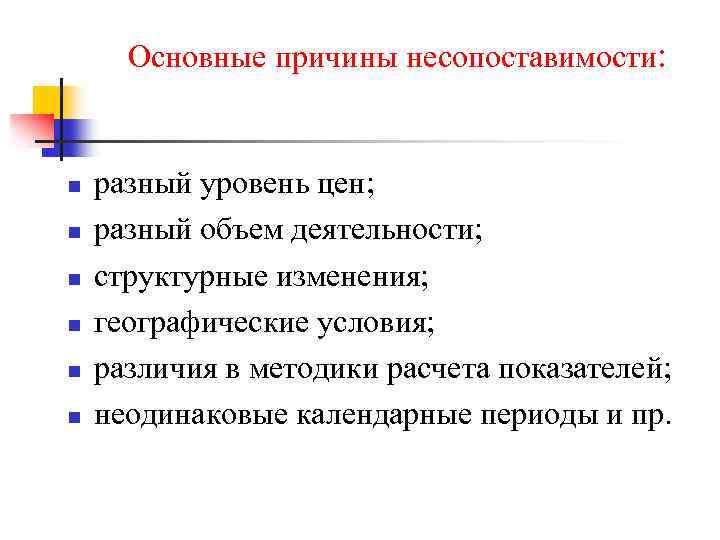 Основные причины несопоставимости:

- разный уровень цен;
- разный объем деятельности;
- структурные изменения;
- географические условия;
- различия в методики расчета показателей;
- неодинаковые календарные периоды и пр.